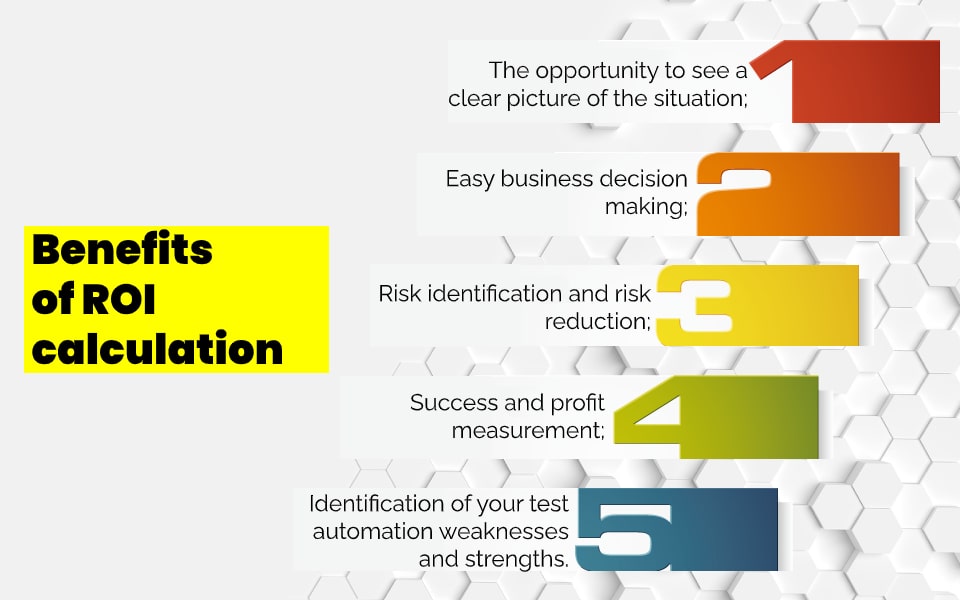 Benefits of ROI calculation

The opportunity to see a clear picture of the situation;

1

Easy business decision making;

2

Risk identification and risk reduction;

3

Success and profit measurement;

4

Identification of your test automation weaknesses and strengths.

5